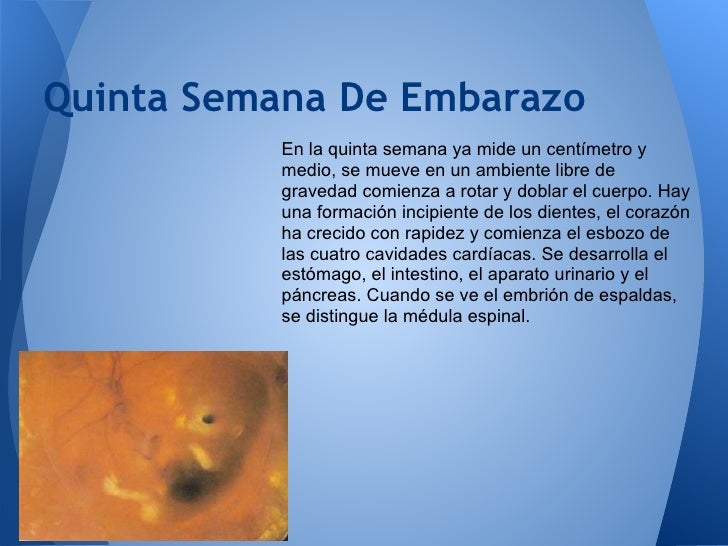 Quinta Semana De Embarazo

En la quinta semana ya mide un centímetro y medio, se mueve en un ambiente libre de gravedad comienza a rotar y doblar el cuerpo. Hay una formación incipiente de los dientes, el corazón ha crecido con rapidez y comienza el esbozo de las cuatro cavidades cardíacas. Se desarrolla el estómago, el intestino, el aparato urinario y el páncreas. Cuando se ve el embrión de espaldas, se distingue la médula espinal.